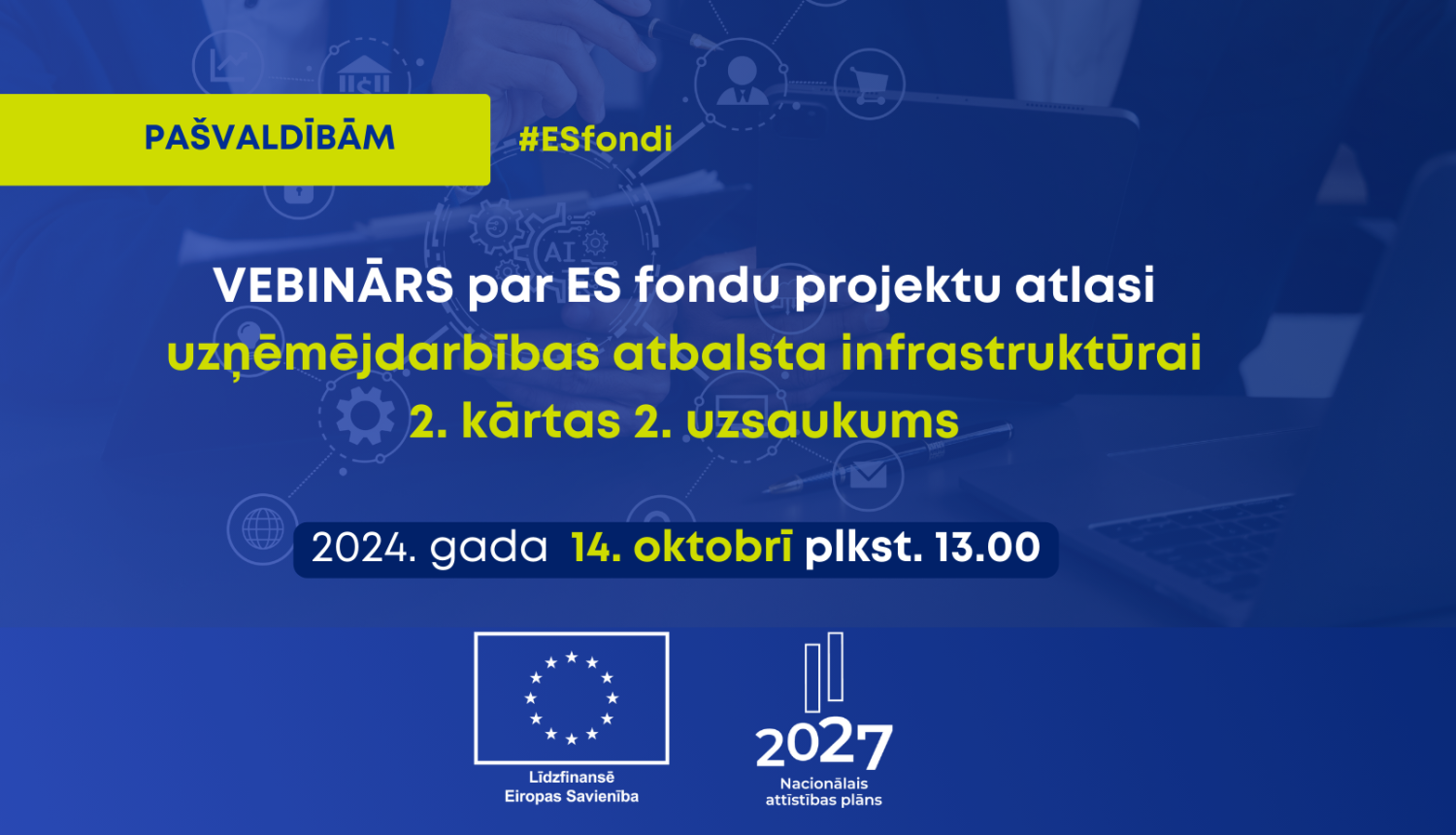 PAŠVALDĪBĀM

#ESfondi

VEBINĀRS par ES fondu projektu atlasi uzņēmējdarbības atbalsta infrastruktūrai 2. kārtas 2. uzsaukums

2024. gada 14. oktobrī plkst. 13.00

Līdzfinansē Eiropas Savienība

2027
Nacionālais attīstības plāns